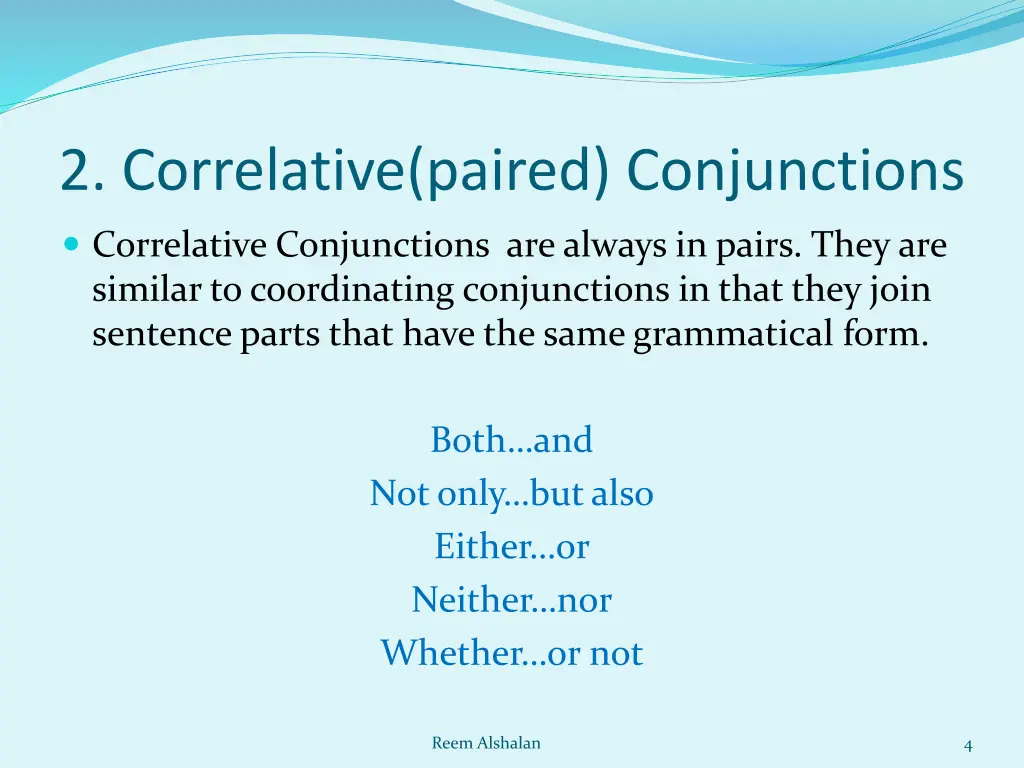 2. Correlative(paired) Conjunctions

Correlative Conjunctions are always in pairs. They are similar to coordinating conjunctions in that they join sentence parts that have the same grammatical form.

Both…and
Not only…but also
Either…or
Neither…nor
Whether…or not

Reem Alshalan

4